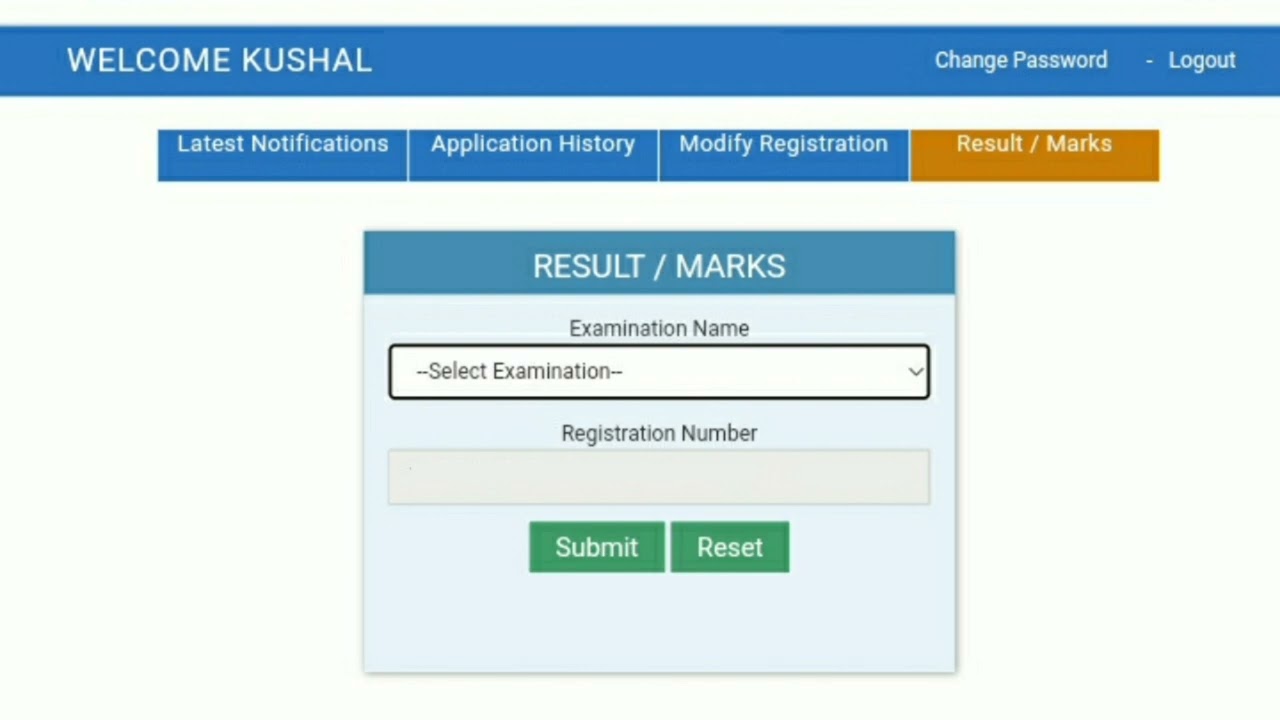 WELCOME KUSHAL

Change Password - Logout

Latest Notifications

Application History

Modify Registration

Result / Marks

RESULT / MARKS

Examination Name

--Select Examination--

Registration Number

Submit

Reset